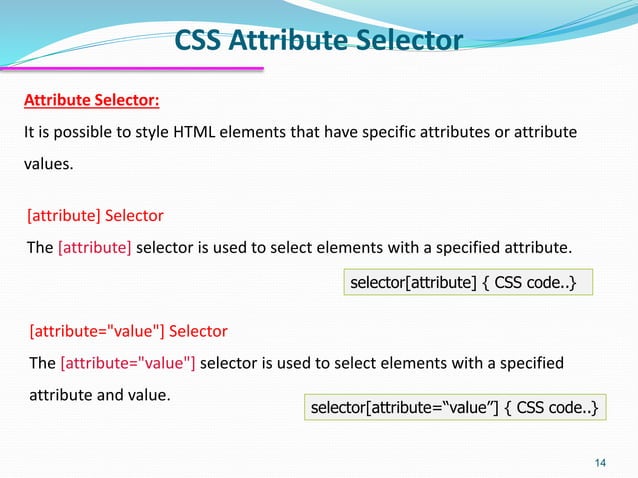 CSS Attribute Selector

Attribute Selector:

It is possible to style HTML elements that have specific attributes or attribute values.

[attribute] Selector

The [attribute] selector is used to select elements with a specified attribute.

selector[attribute] { CSS code..}

[attribute="value"] Selector

The [attribute="value"] selector is used to select elements with a specified attribute and value.

selector[attribute=“value”] { CSS code..}

14